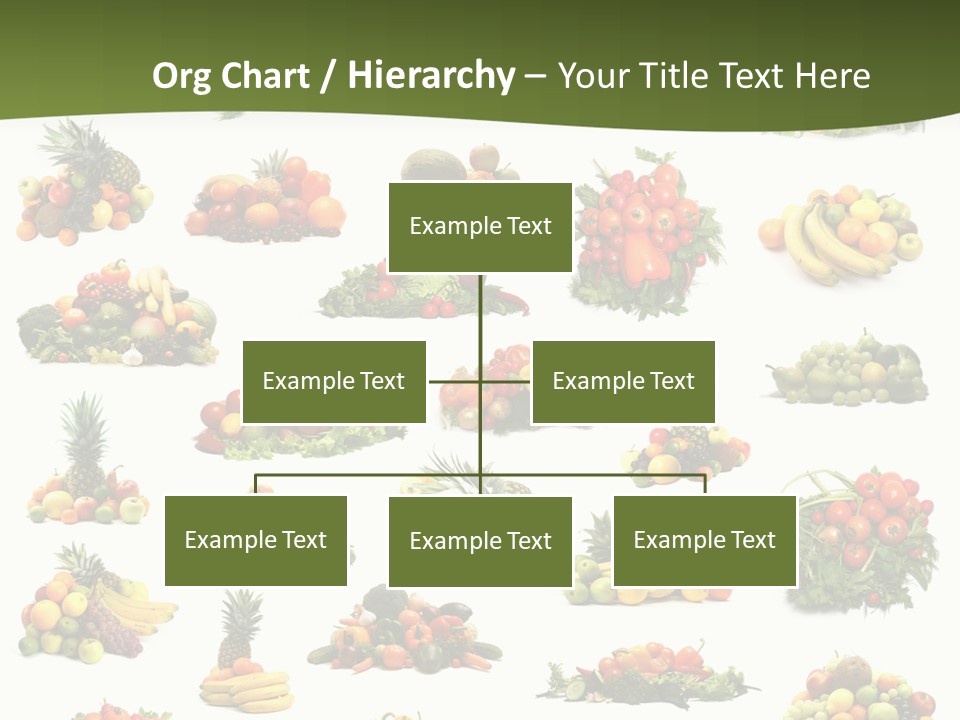 Org Chart / Hierarchy – Your Title Text Here

Example Text

Example Text

Example Text

Example Text

Example Text

Example Text